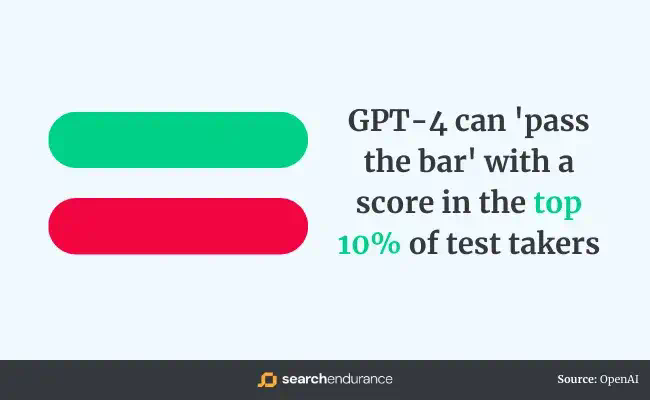 GPT-4 can 'pass the bar' with a score in the top 10% of test takers

searchendurance

Source: OpenAI